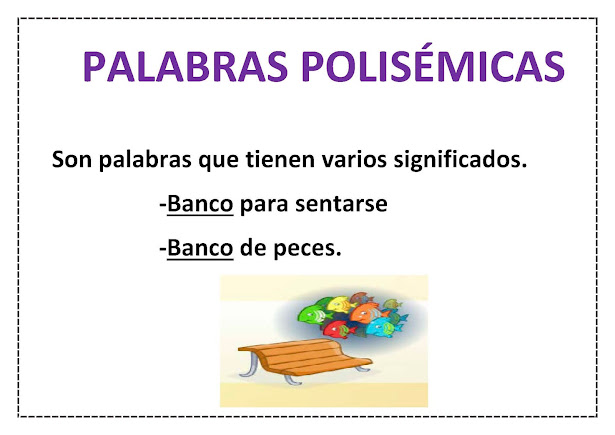 PALABRAS POLISÉMICAS

Son palabras que tienen varios significados.

-Banco para sentarse

-Banco de peces.